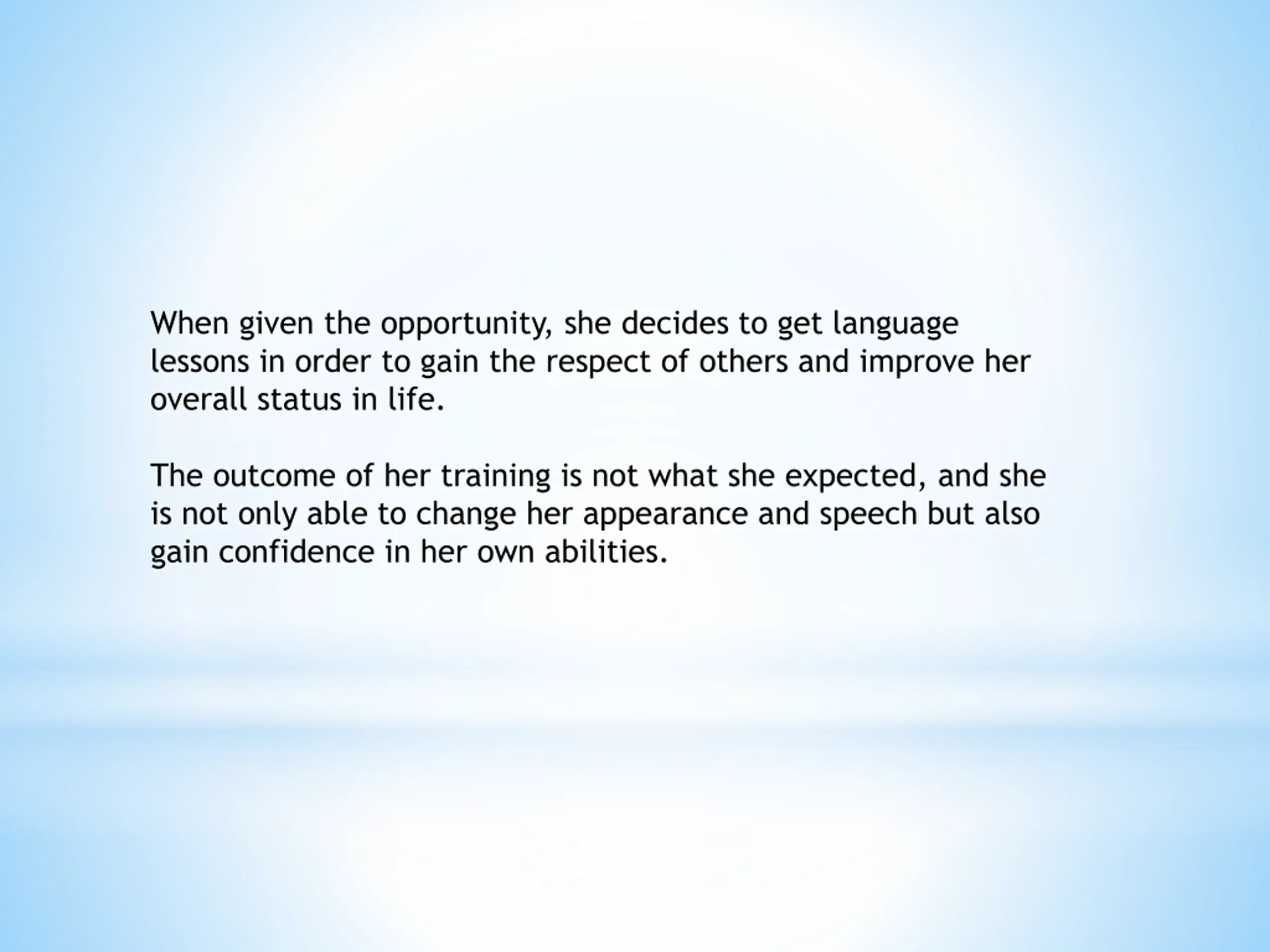 When given the opportunity, she decides to get language lessons in order to gain the respect of others and improve her overall status in life.

The outcome of her training is not what she expected, and she is not only able to change her appearance and speech but also gain confidence in her own abilities.